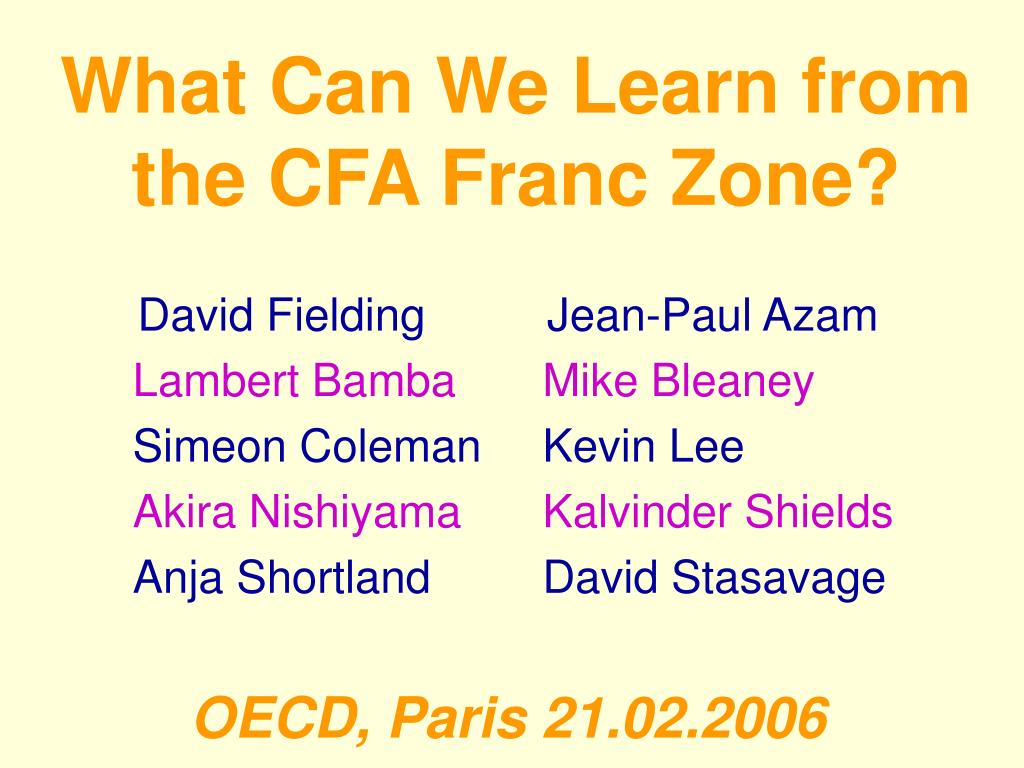 What Can We Learn from the CFA Franc Zone?

David Fielding
Lambert Bamba
Simeon Coleman
Akira Nishiyama
Anja Shortland

Jean-Paul Azam
Mike Bleaney
Kevin Lee
Kalvinder Shields
David Stasavage

OECD, Paris 21.02.2006